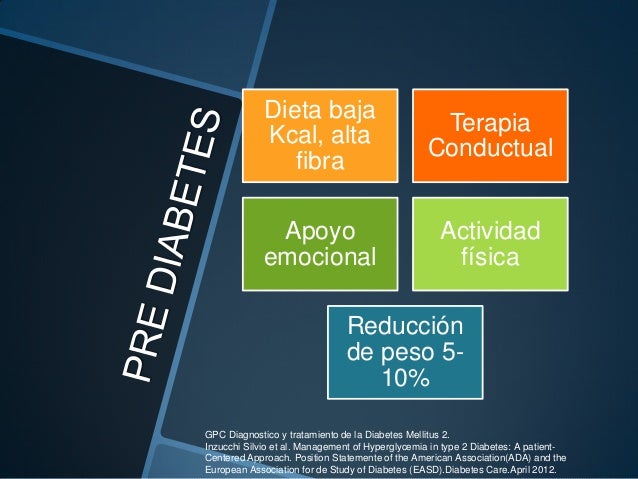 PRE DIABETES

Dieta baja Kcal, alta fibra

Terapia Conductual

Apoyo emocional

Actividad física

Reducción de peso 5-10%

GPC Diagnostico y tratamiento de la Diabetes Mellitus 2.
Inzucchi Silvio et al. Management of Hyperglycemia in type 2 Diabetes: A patient-Centered Approach. Position Statemente of the American Association(ADA) and the European Association for de Study of Diabetes (EASD).Diabetes Care.April 2012.